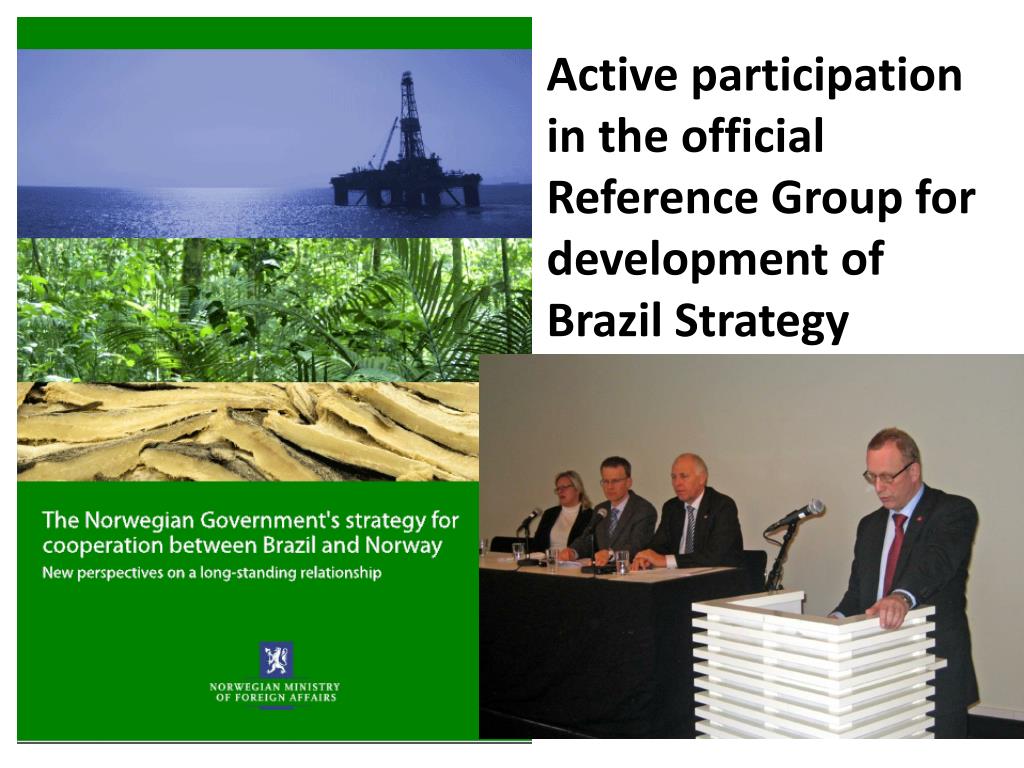 Active participation in the official Reference Group for development of Brazil Strategy

The Norwegian Government's strategy for cooperation between Brazil and Norway
New perspectives on a long-standing relationship

NORWEGIAN MINISTRY OF FOREIGN AFFAIRS